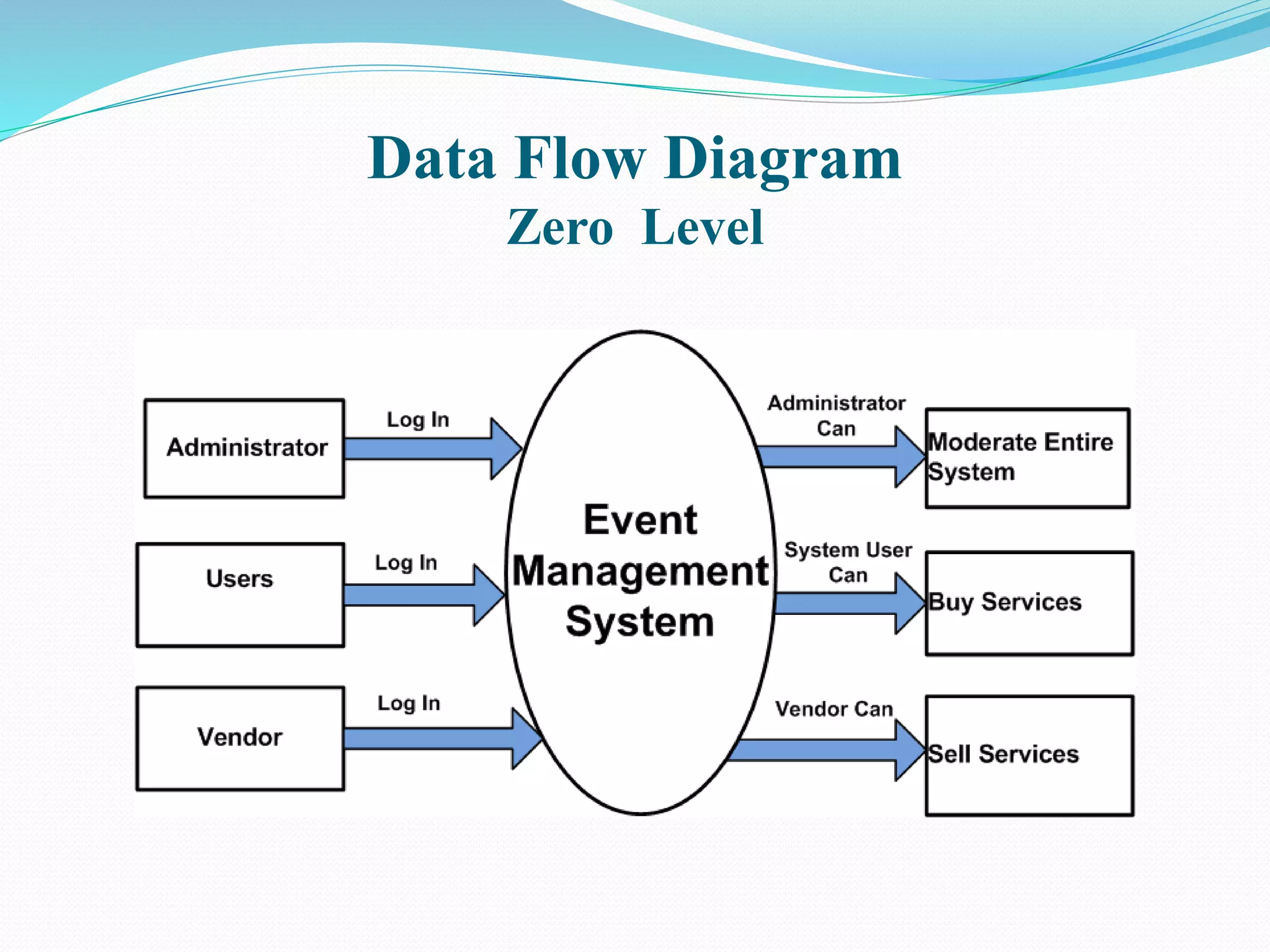 Data Flow Diagram
Zero Level

Administrator

Log In

Users

Log In

Vendor

Log In

Event Management System

Administrator Can

Moderate Entire System

System User Can

Buy Services

Vendor Can

Sell Services